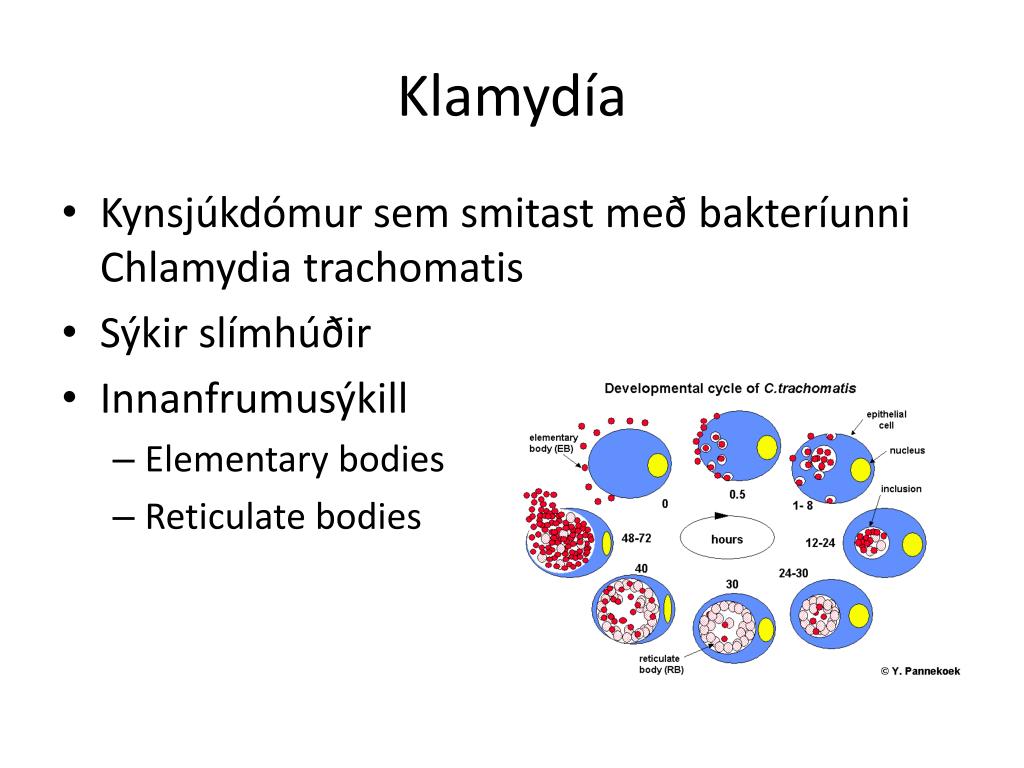 Klamydía

• Kynsjúkdómur sem smitast með bakteríunni Chlamydia trachomatis
• Sýkir slímhúðir
• Innanfrumusýkill
– Elementary bodies
– Reticulate bodies

Developmental cycle of C.trachomatis

elementary body (EB)
epithelial cell
nucleus
inclusion
0
0.5
1- 8
12-24
24-30
30
40
48-72
hours
reticulate body (RB)
© Y. Pannekoek